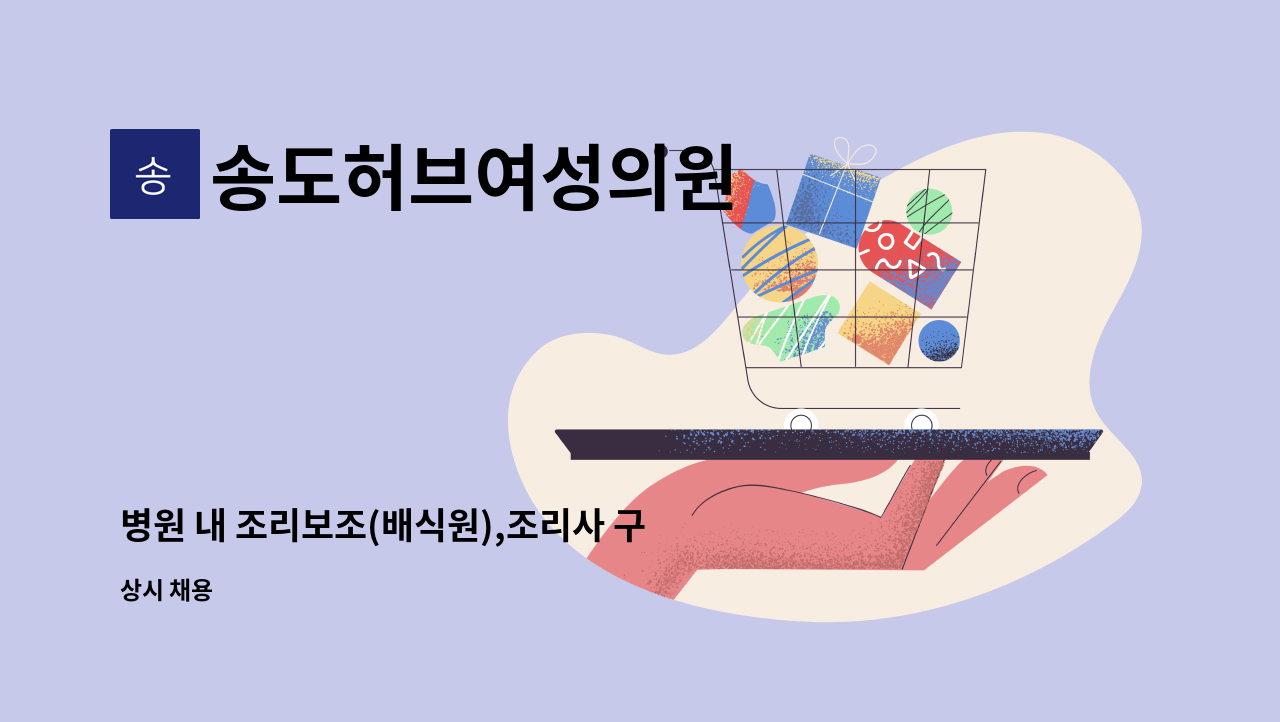 송

송도허브여성의원

병원 내 조리보조(배식원),조리사 구

상시 채용